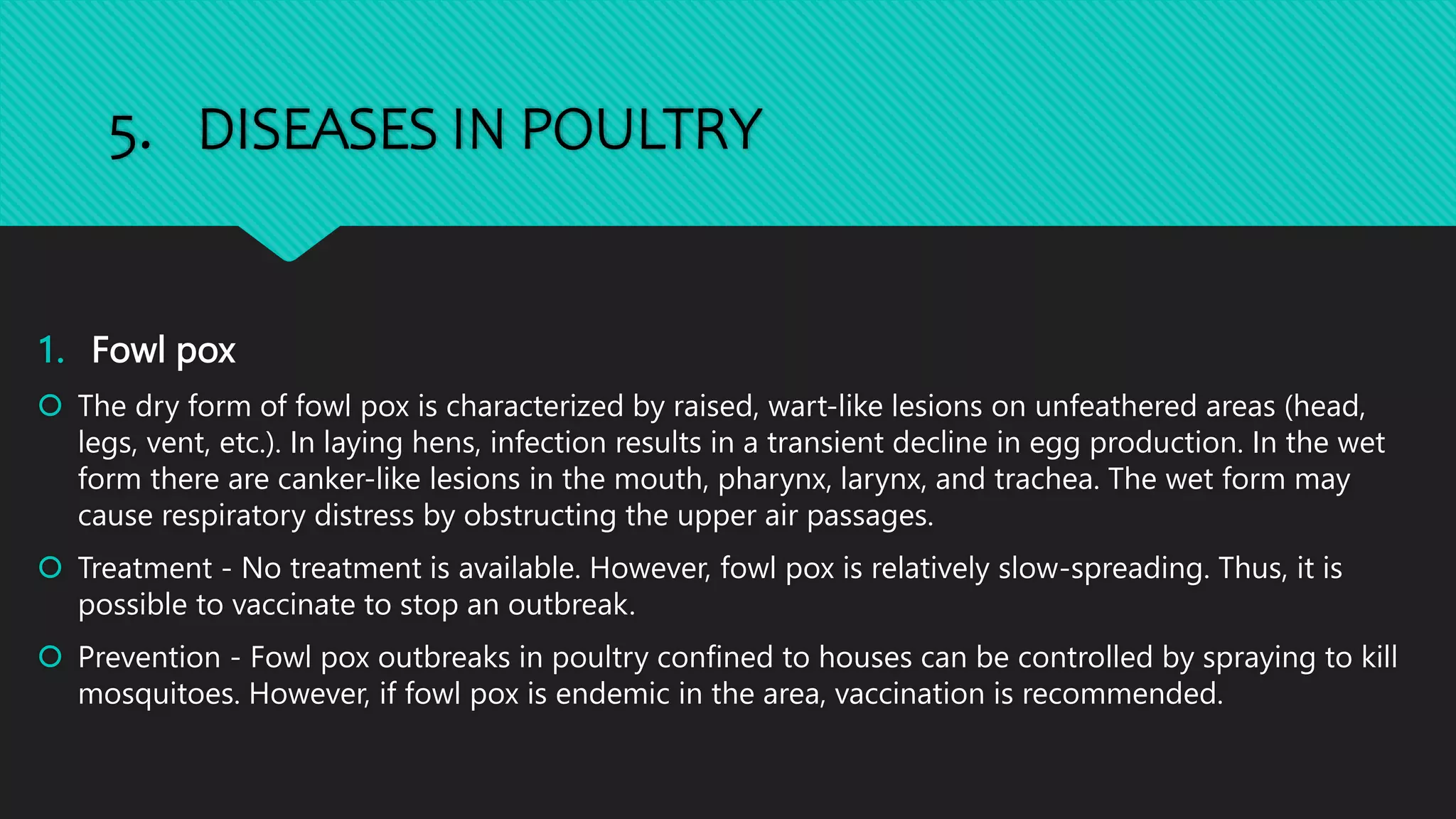 5. DISEASES IN POULTRY

1. Fowl pox

The dry form of fowl pox is characterized by raised, wart-like lesions on unfeathered areas (head, legs, vent, etc.). In laying hens, infection results in a transient decline in egg production. In the wet form there are canker-like lesions in the mouth, pharynx, larynx, and trachea. The wet form may cause respiratory distress by obstructing the upper air passages.

Treatment - No treatment is available. However, fowl pox is relatively slow-spreading. Thus, it is possible to vaccinate to stop an outbreak.

Prevention - Fowl pox outbreaks in poultry confined to houses can be controlled by spraying to kill mosquitoes. However, if fowl pox is endemic in the area, vaccination is recommended.